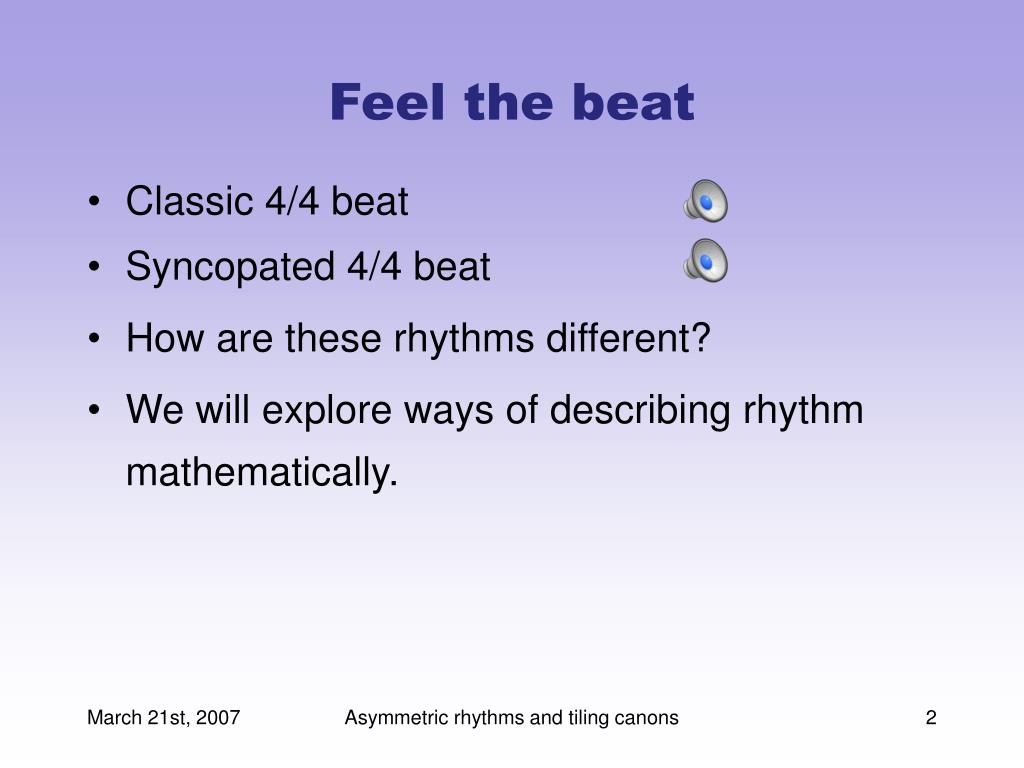 Feel the beat

• Classic 4/4 beat
• Syncopated 4/4 beat
• How are these rhythms different?
• We will explore ways of describing rhythm mathematically.

March 21st, 2007 Asymmetric rhythms and tiling canons 2